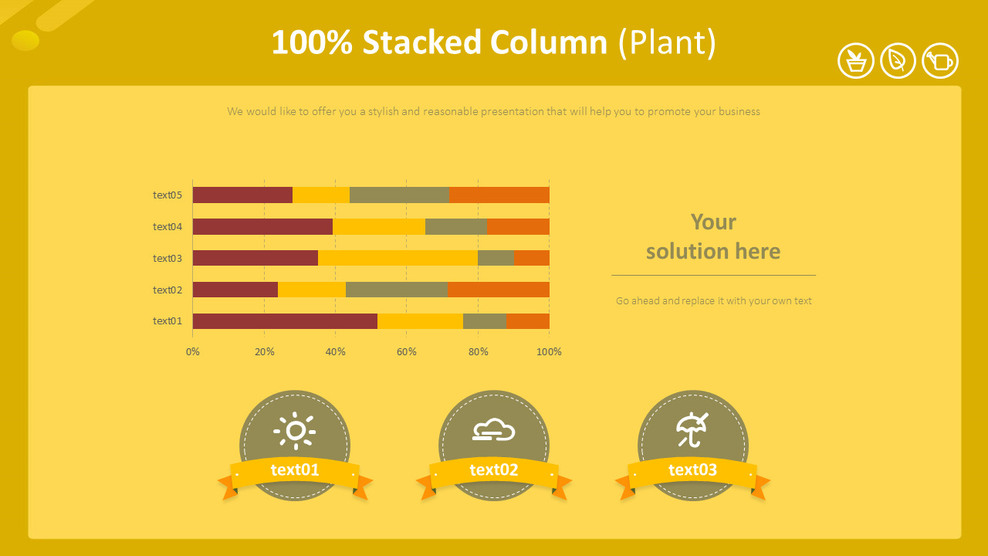 100% Stacked Column (Plant)

We would like to offer you a stylish and reasonable presentation that will help you to promote your business

text05
text04
text03
text02
text01

0% 20% 40% 60% 80% 100%

Your solution here

Go ahead and replace it with your own text

text01

text02

text03